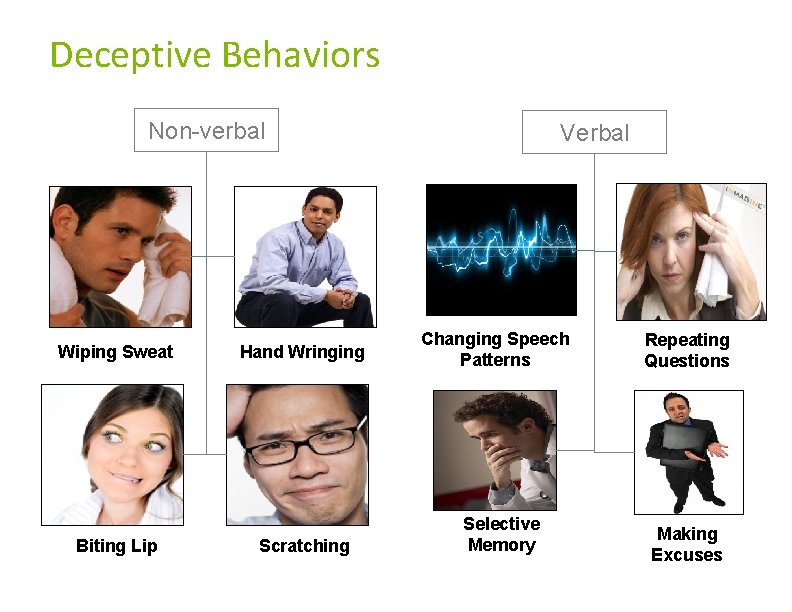 Deceptive Behaviors

Non-verbal

Wiping Sweat

Hand Wringing

Biting Lip

Scratching

Verbal

Changing Speech Patterns

Repeating Questions

Selective Memory

Making Excuses